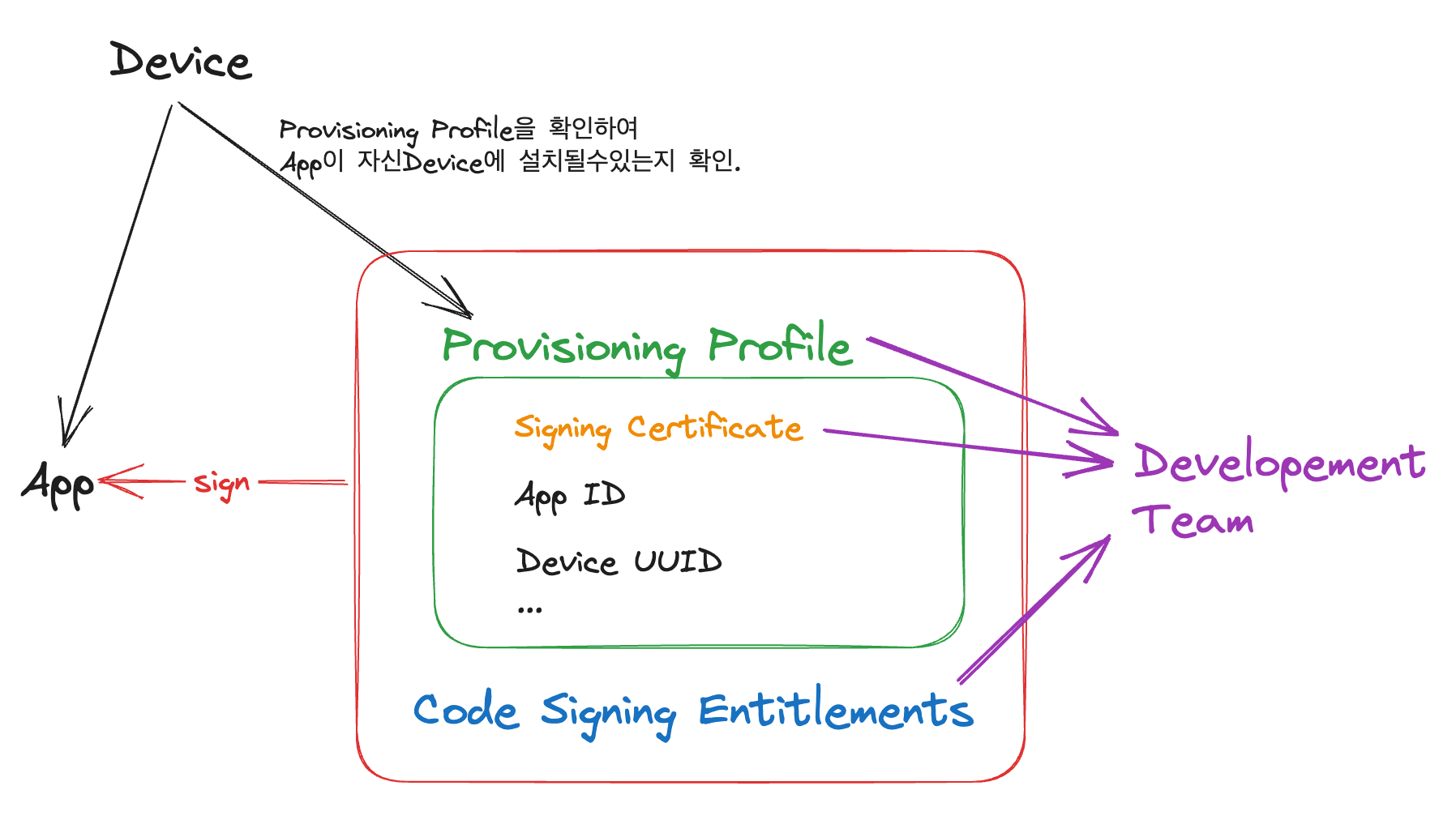 Device

Provisioning Profile을 확인하여
App이 자신Device에 설치될수있는지 확인.

App

sign

Provisioning Profile

Signing Certificate

App ID

Device UUID

...

Code Signing Entitlements

Developement Team